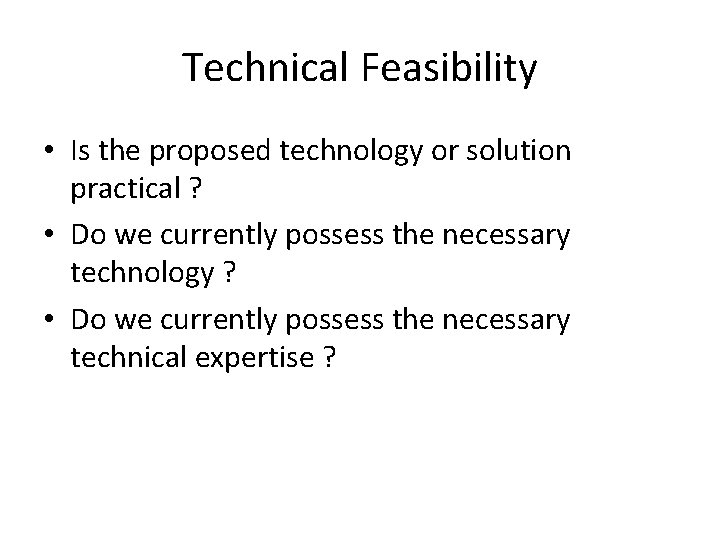 Technical Feasibility

• Is the proposed technology or solution practical ?
• Do we currently possess the necessary technology ?
• Do we currently possess the necessary technical expertise ?